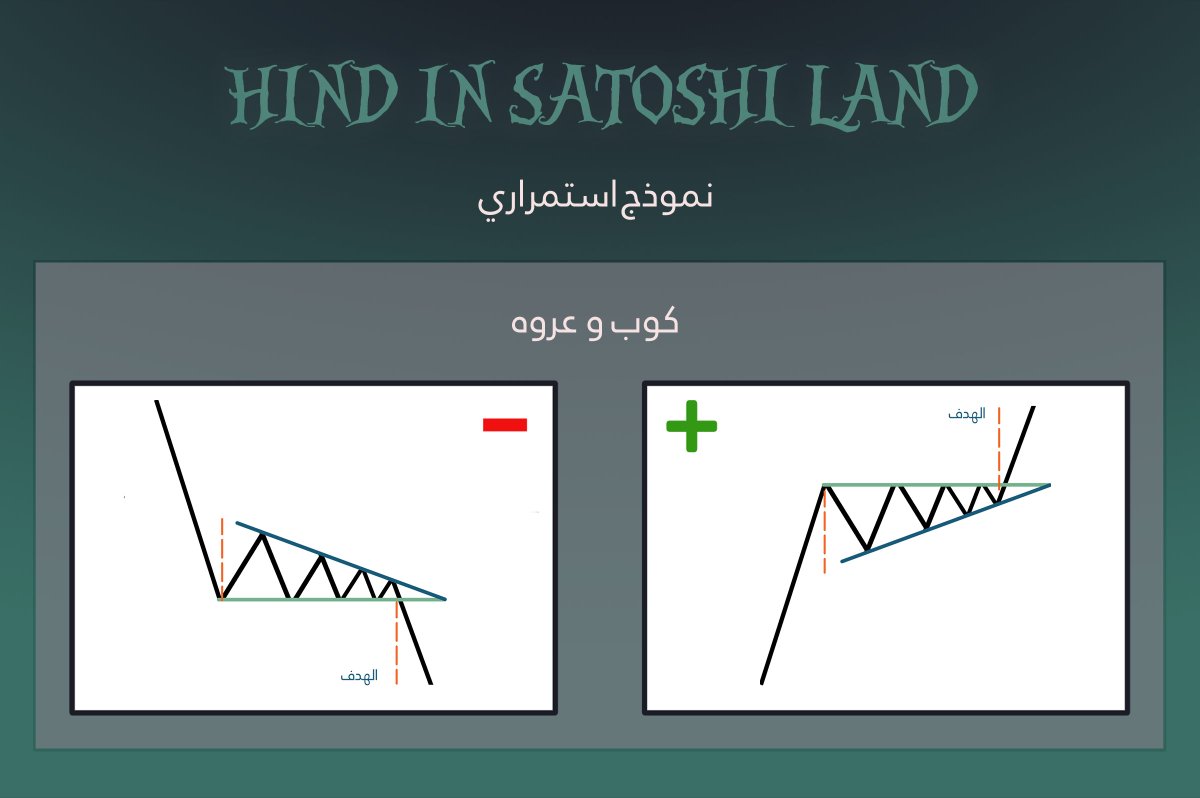 HIND IN SATOSHI LAND

نموذج استمراري

كوب و عروه

الهدف

الهدف